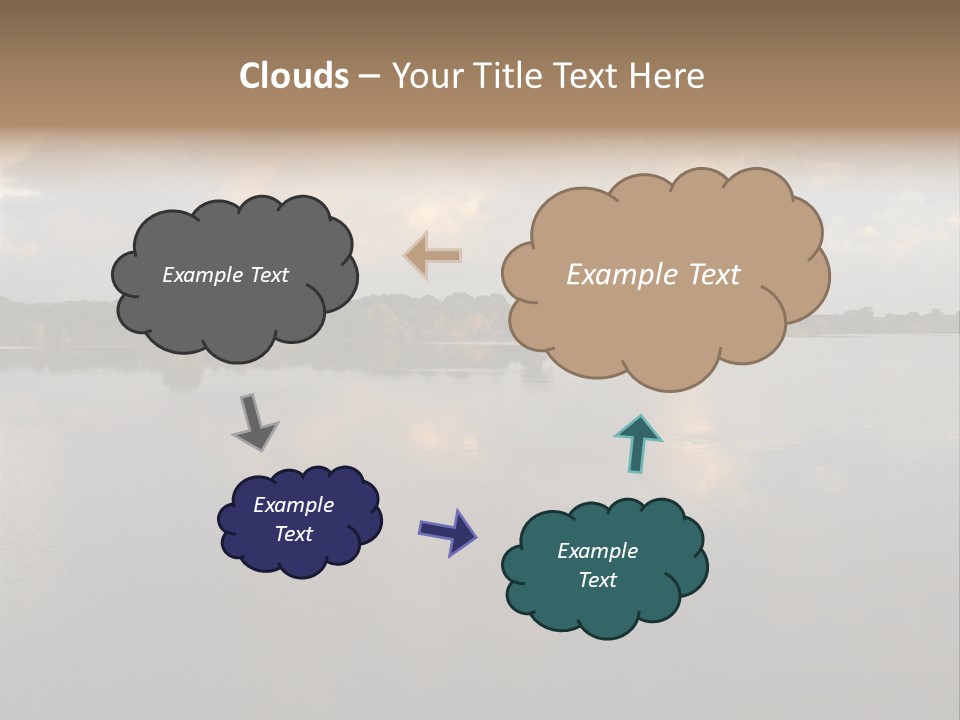 Clouds – Your Title Text Here

Example Text

Example Text

Example Text

Example Text